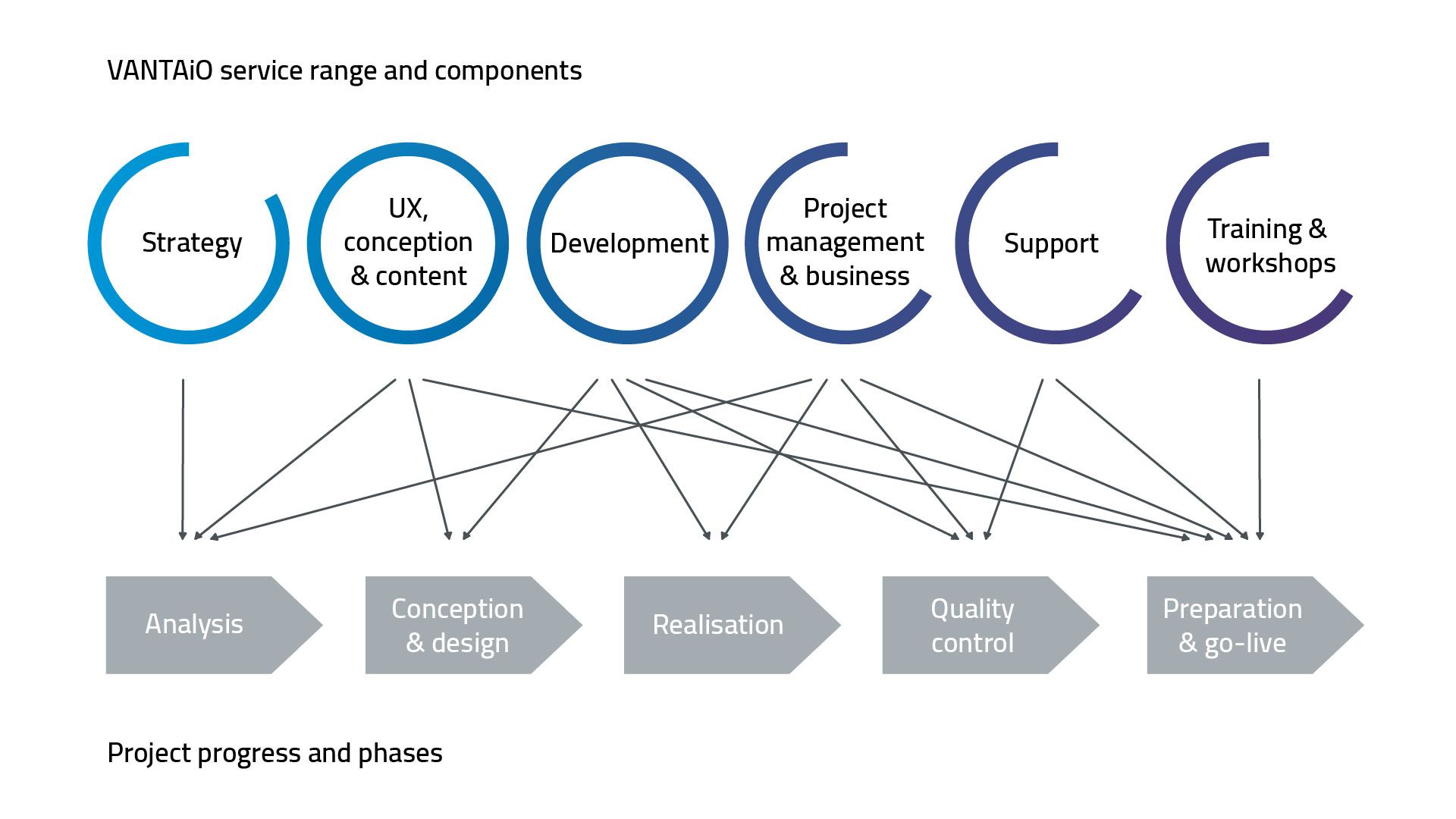 VANTAiO service range and components

Strategy

UX, conception & content

Development

Project management & business

Support

Training & workshops

Analysis

Conception & design

Realisation

Quality control

Preparation & go-live

Project progress and phases